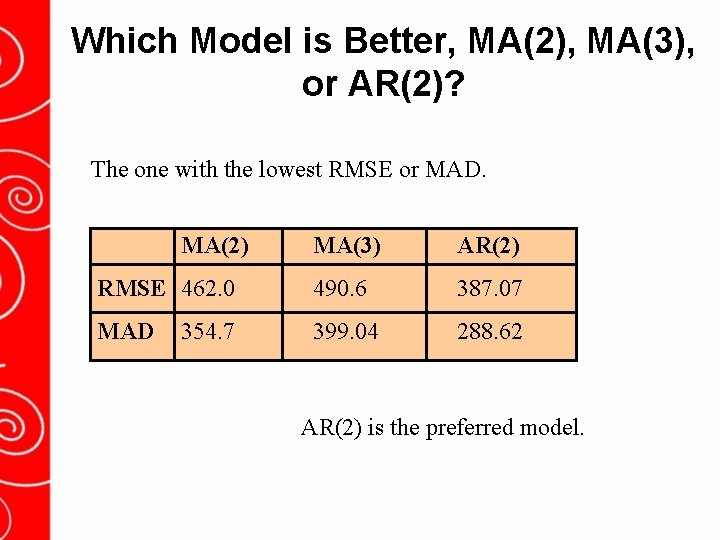 Which Model is Better, MA(2), MA(3), or AR(2)?

The one with the lowest RMSE or MAD.

| | MA(2) | MA(3) | AR(2) |
|---|---|---|---|
| RMSE | 462.0 | 490.6 | 387.07 |
| MAD | 354.7 | 399.04 | 288.62 |

AR(2) is the preferred model.